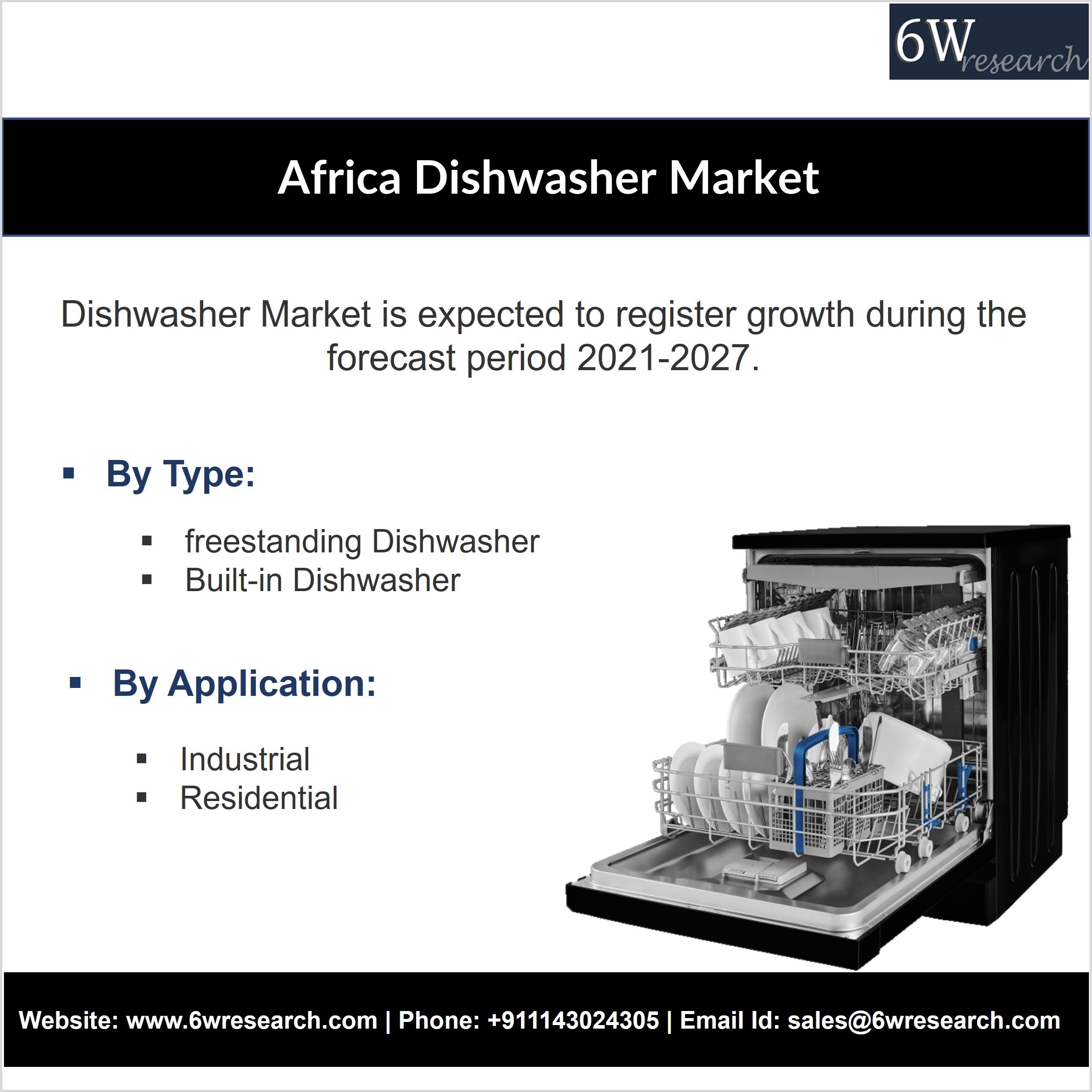 6W research

Africa Dishwasher Market

Dishwasher Market is expected to register growth during the forecast period 2021-2027.

▪ By Type:

▪ freestanding Dishwasher
▪ Built-in Dishwasher

▪ By Application:

▪ Industrial
▪ Residential

Website: www.6wresearch.com | Phone: +911143024305 | Email Id: sales@6wresearch.com